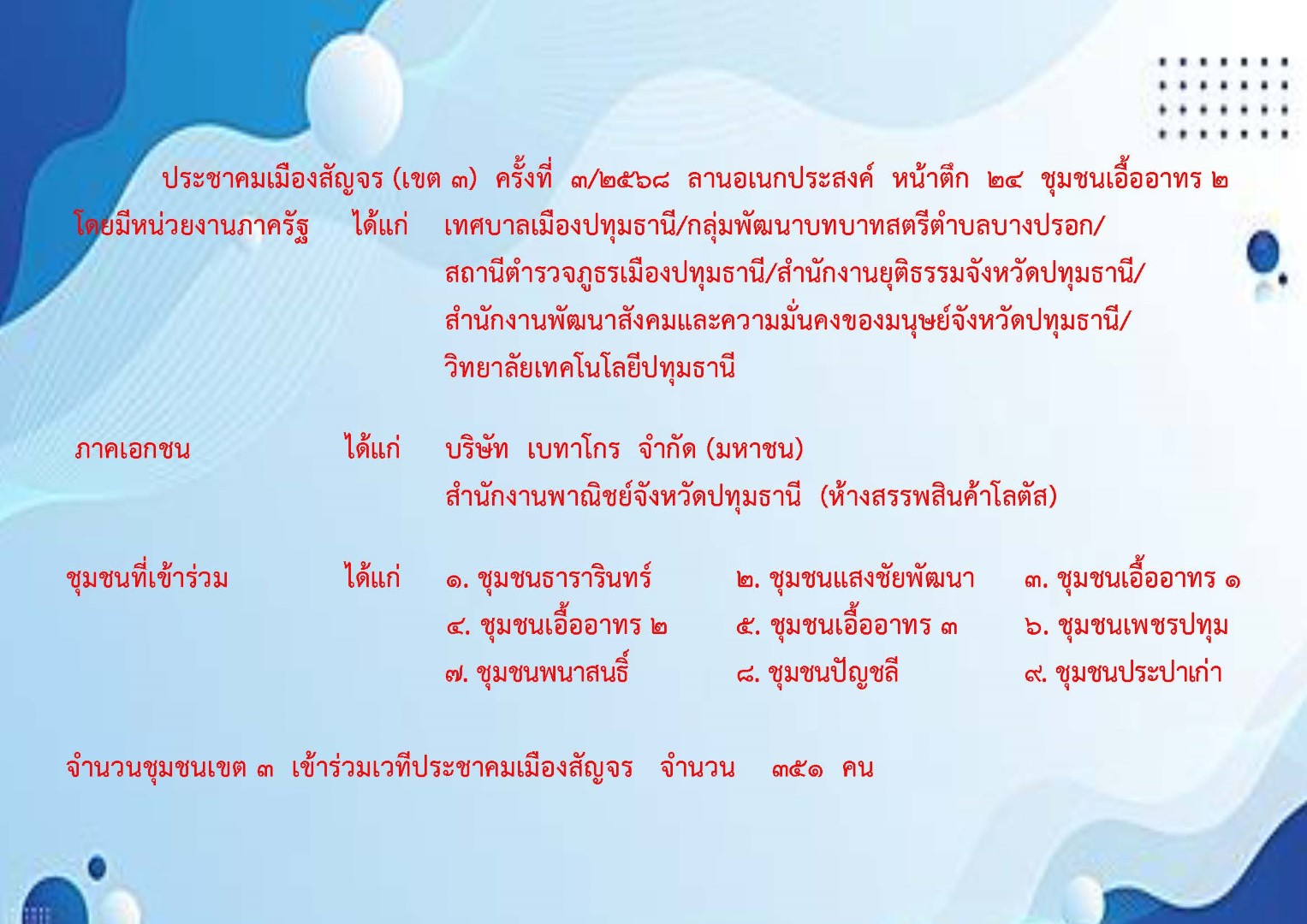 ประชาคมเมืองสัญจร (เขต ๓) ครั้งที่ ๓/๒๕๖๘ ลานอเนกประสงค์ หน้าตึก ๒๔ ชุมชนเอื้ออาทร ๒

โดยมีหน่วยงานภาครัฐ ได้แก่ เทศบาลเมืองปทุมธานี/กลุ่มพัฒนาบทบาทสตรีตำบลบางปรอก/ สถานีตำรวจภูธรเมืองปทุมธานี/สำนักงานยุติธรรมจังหวัดปทุมธานี/ สำนักงานพัฒนาสังคมและความมั่นคงของมนุษย์จังหวัดปทุมธานี/ วิทยาลัยเทคโนโลยีปทุมธานี

ภาคเอกชน ได้แก่ บริษัท เบทาโกร จำกัด (มหาชน) สำนักงานพาณิชย์จังหวัดปทุมธานี (ห้างสรรพสินค้าโลตัส)

ชุมชนที่เข้าร่วม ได้แก่ ๑. ชุมชนธารารินทร์ ๒. ชุมชนแสงชัยพัฒนา ๓. ชุมชนเอื้ออาทร ๑ ๔. ชุมชนเอื้ออาทร ๒ ๕. ชุมชนเอื้ออาทร ๓ ๖. ชุมชนเพชรปทุม ๗. ชุมชนพนาสนธิ์ ๘. ชุมชนปัญชลี ๙. ชุมชนประปาเก่า

จำนวนชุมชนเขต ๓ เข้าร่วมเวทีประชาคมเมืองสัญจร จำนวน ๓๕๑ คน